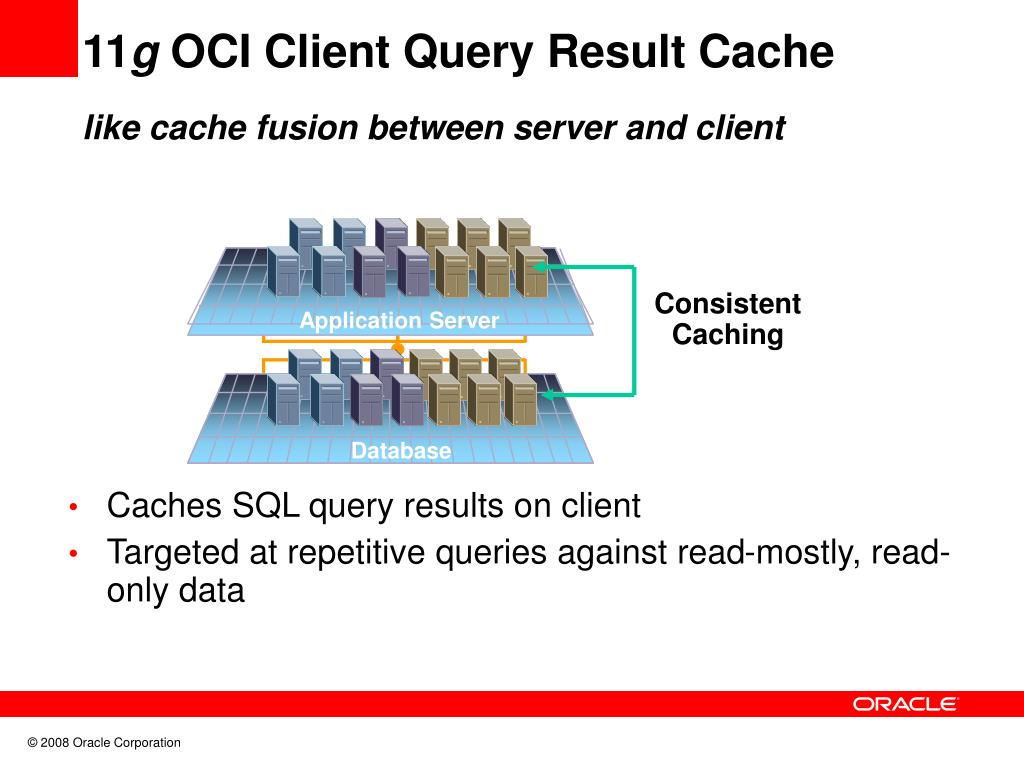 11g OCI Client Query Result Cache

like cache fusion between server and client

Application Server

Database

Consistent Caching

• Caches SQL query results on client
• Targeted at repetitive queries against read-mostly, read-only data

ORACLE

© 2008 Oracle Corporation